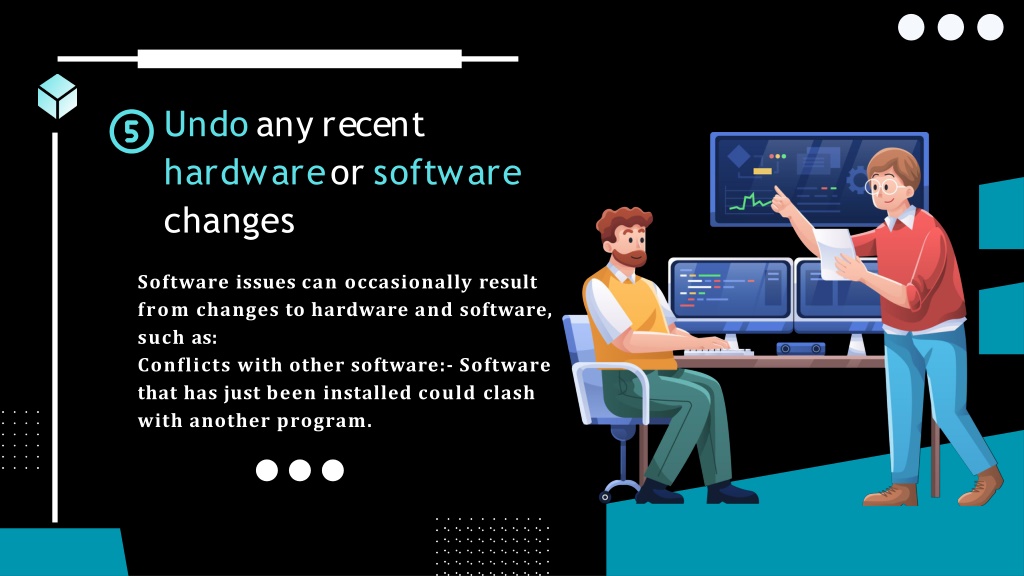 5 Undo any recent hardware or software changes

Software issues can occasionally result from changes to hardware and software, such as:
Conflicts with other software:- Software that has just been installed could clash with another program.